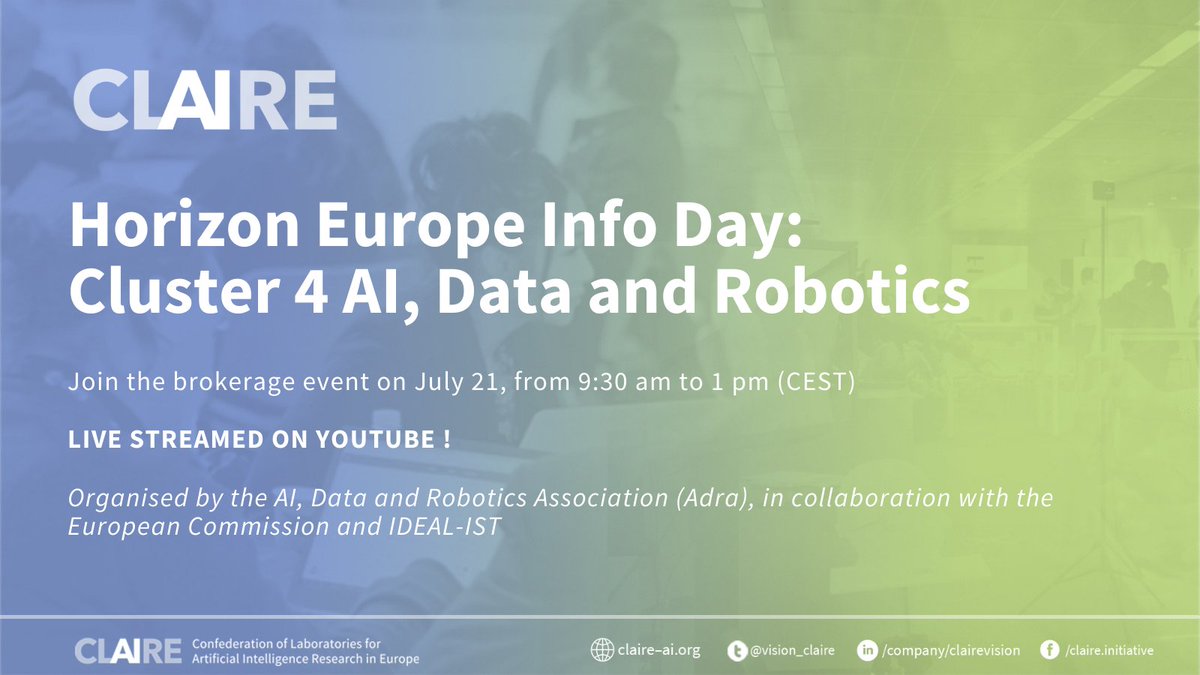 CLAIRE

Horizon Europe Info Day: Cluster 4 AI, Data and Robotics

Join the brokerage event on July 21, from 9:30 am to 1 pm (CEST)

LIVE STREAMED ON YOUTUBE !

Organised by the AI, Data and Robotics Association (Adra), in collaboration with the European Commission and IDEAL-IST

CLAIRE Confederation of Laboratories for Artificial Intelligence Research in Europe

claire-ai.org @vision_claire /company/clairevision /claire.initiative